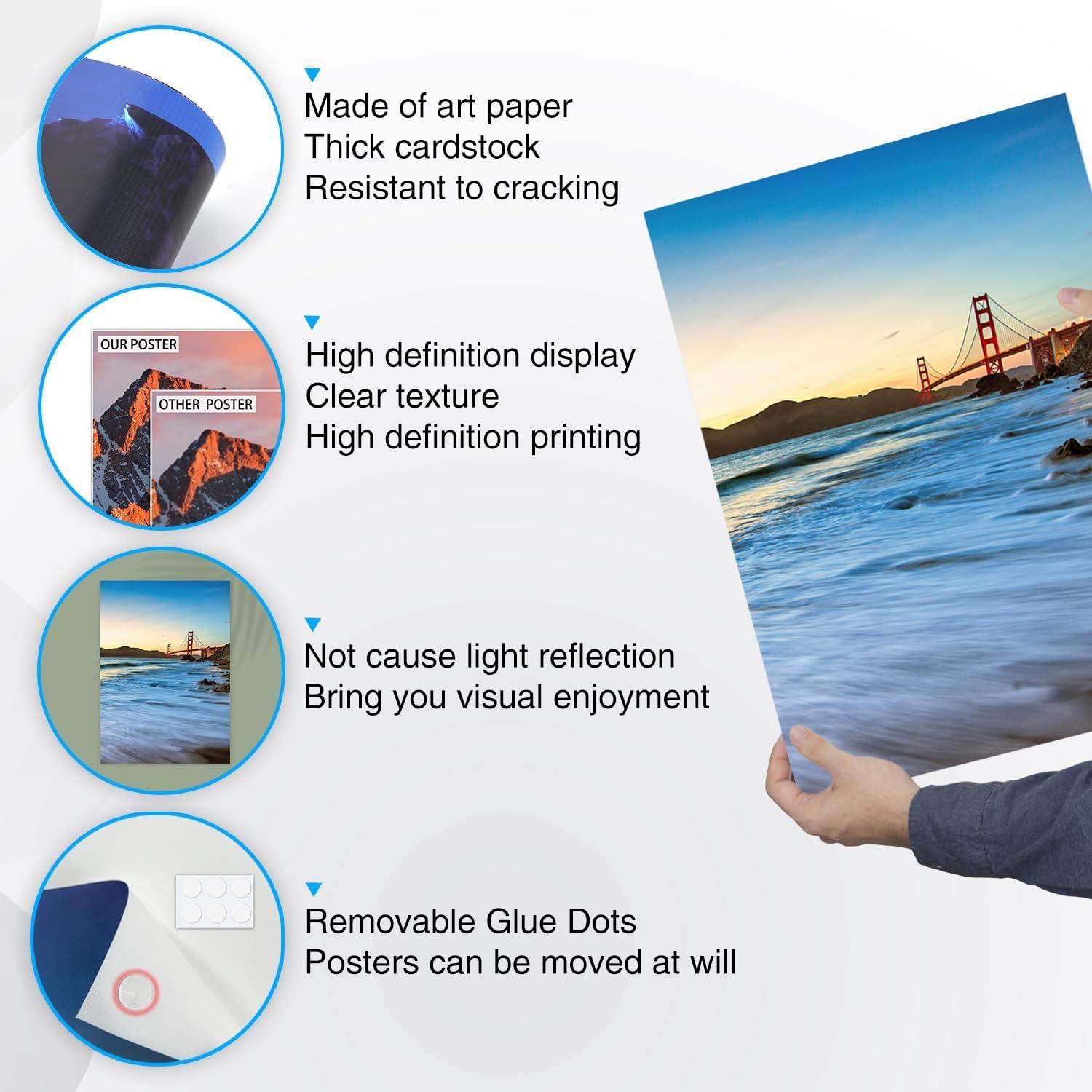 Made of art paper
Thick cardstock
Resistant to cracking

OUR POSTER

OTHER POSTER

High definition display
Clear texture
High definition printing

Not cause light reflection
Bring you visual enjoyment

Removable Glue Dots
Posters can be moved at will